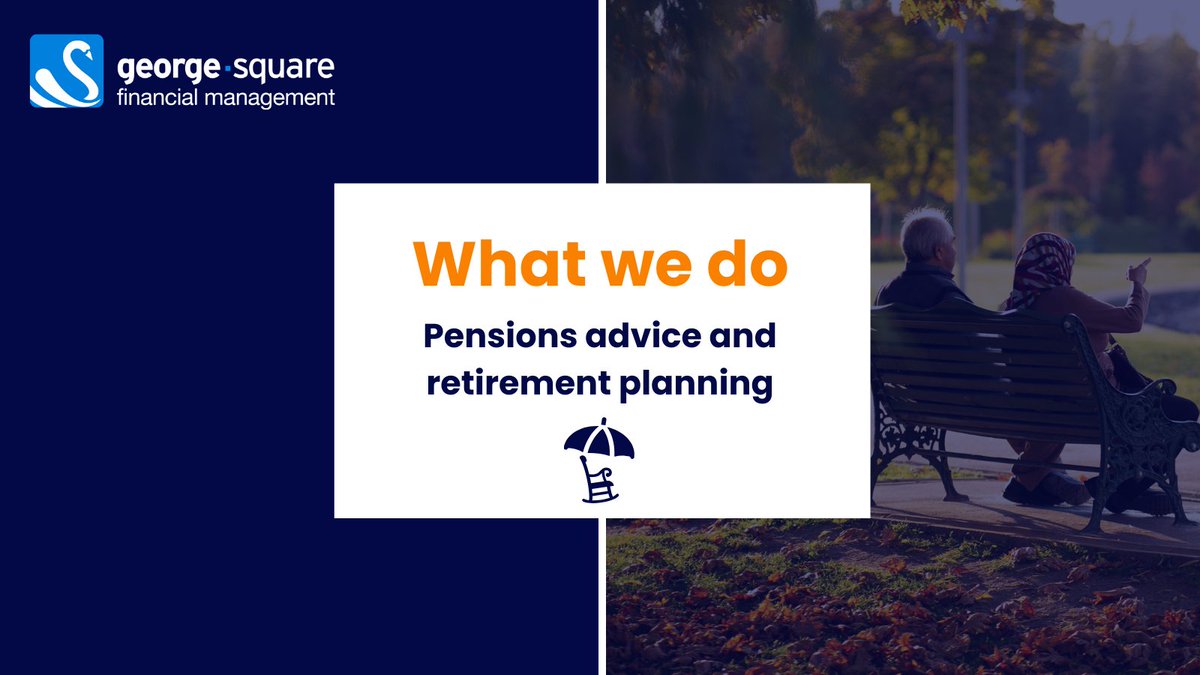 george·square
financial management

What we do

Pensions advice and retirement planning